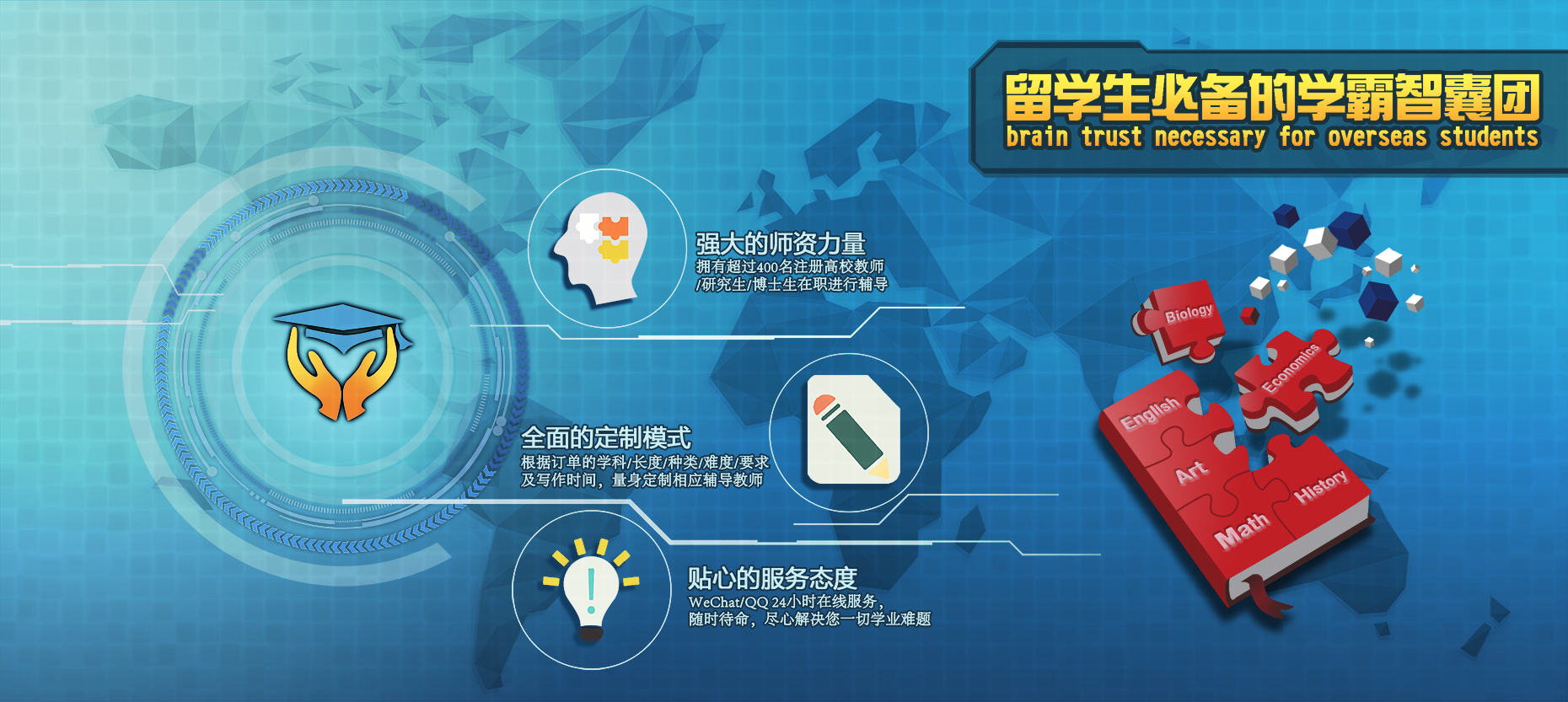 留学生必备的学霸智囊团
brain trust necessary for overseas students

强大的师资力量
拥有超过400名注册高校教师/研究生/博士生在职进行辅导

全面的定制模式
根据订单的学科/长度/种类/难度/要求及写作时间，量身定制相应辅导教师

贴心的服务态度
WeChat/QQ 24小时在线服务，随时待命，尽心解决您一切学业难题

Biology
Economics
English
Art
History
Math